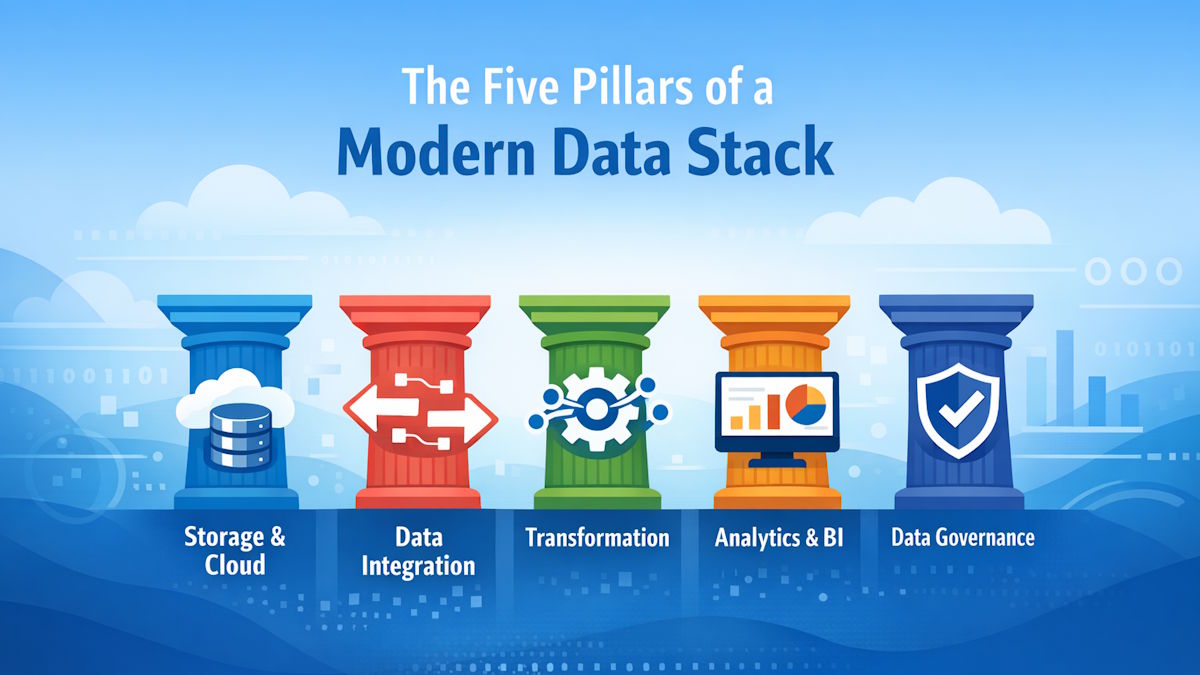 The Five Pillars of a
Modern Data Stack

Storage & Cloud

Data Integration

Transformation

Analytics & BI

Data Governance